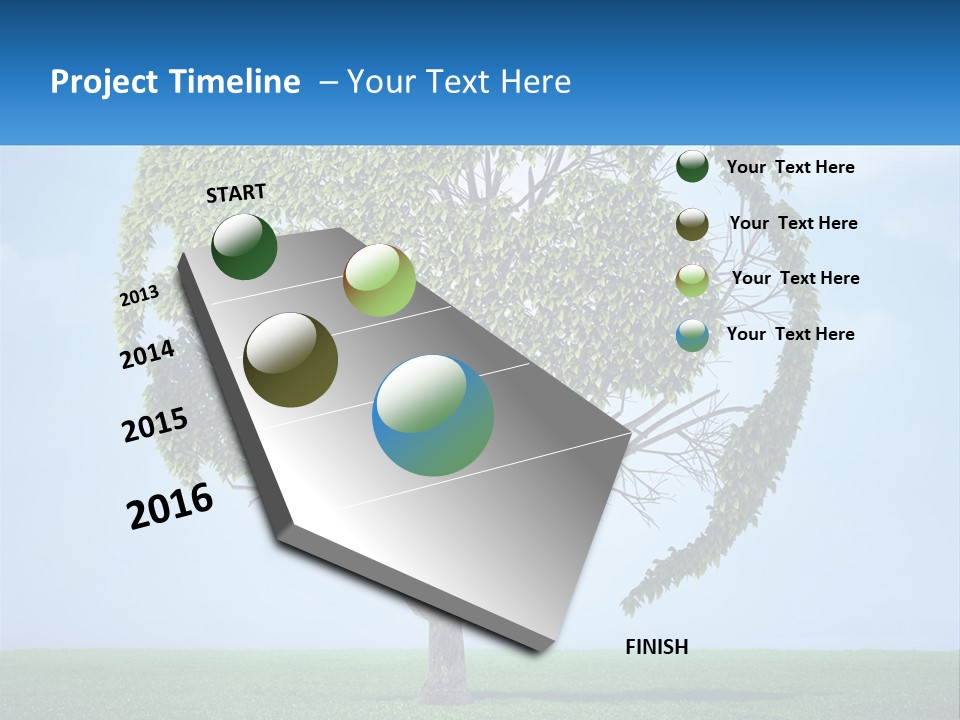 Project Timeline – Your Text Here

START

2013

2014

2015

2016

FINISH

Your Text Here

Your Text Here

Your Text Here

Your Text Here